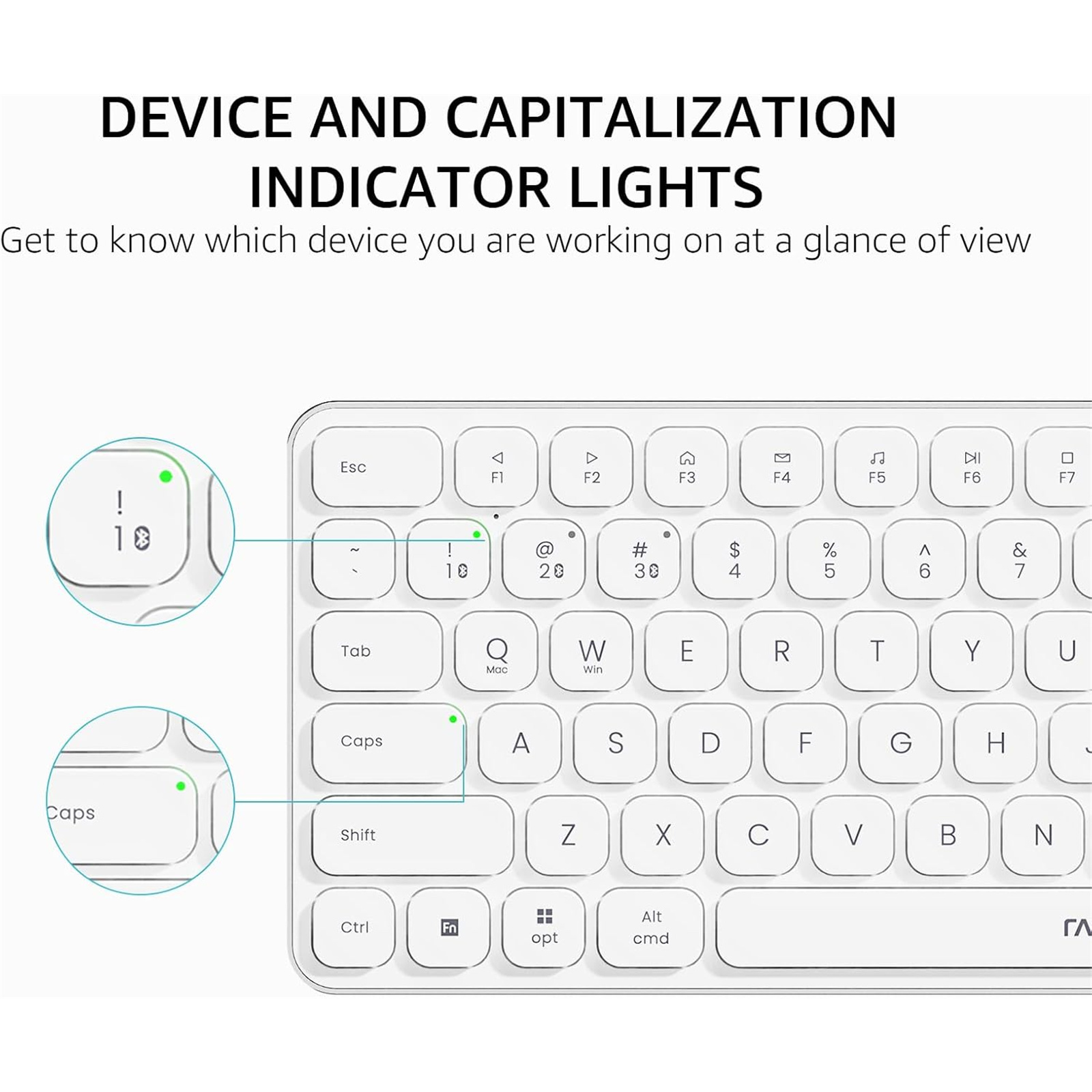 DEVICE AND CAPITALIZATION INDICATOR LIGHTS

Get to know which device you are working on at a glance of view

!
1

Caps

Esc
F1
F2
F3
F4
F5
F6
F7

~
`
!
1
@
2
#
3
$
4
%
5
^
6
&
7

Tab
Q
Mac
W
Win
E
R
T
Y
U

Caps
A
S
D
F
G
H

Shift
Z
X
C
V
B
N

Ctrl
Fn
opt
Alt
cmd